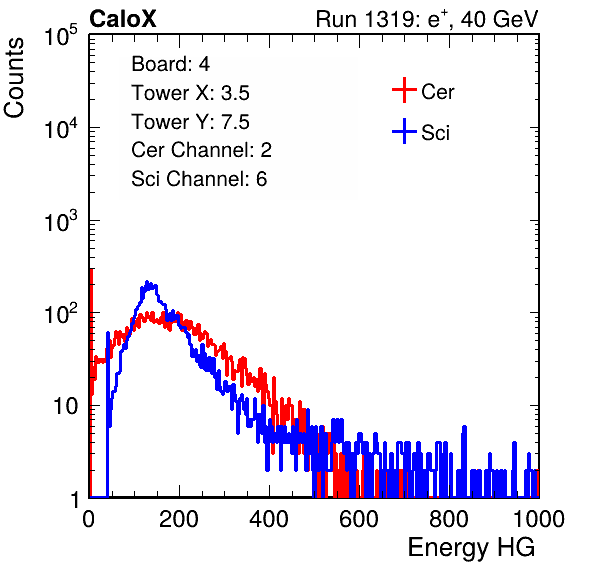 CaloX
Run 1319: $e^{+}$, 40 GeV

Counts

$10^5$
$10^4$
$10^3$
$10^2$
10
1

Board: 4
Tower X: 3.5
Tower Y: 7.5
Cer Channel: 2
Sci Channel: 6

Cer
Sci

0
200
400
600
800
1000

Energy HG